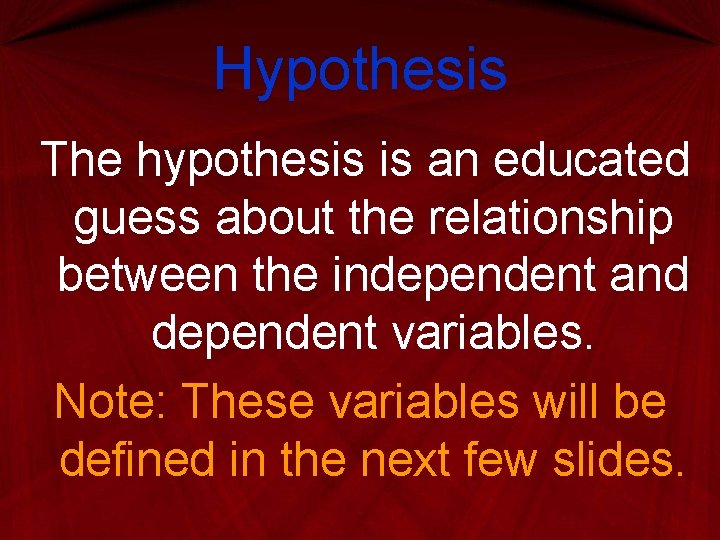 Hypothesis

The hypothesis is an educated guess about the relationship between the independent and dependent variables.

Note: These variables will be defined in the next few slides.